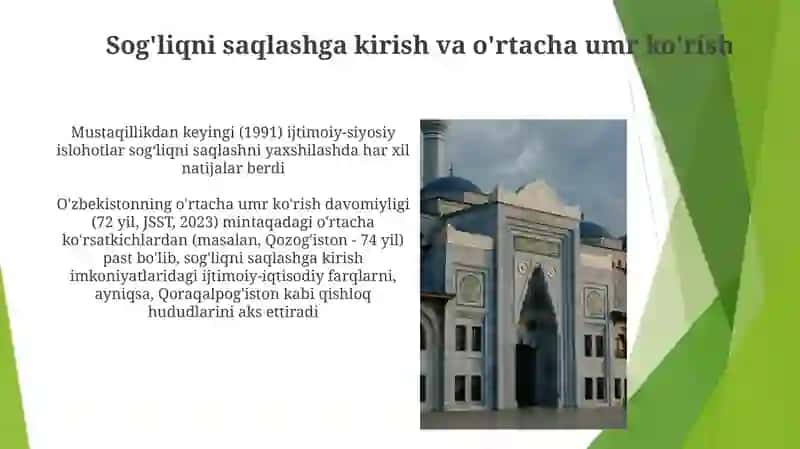 Sog'liqni saqlashga kirish va o'rtacha umr ko'rish

Mustaqillikdan keyingi (1991) ijtimoiy-siyosiy islohotlar sog'liqni saqlashni yaxshilashda har xil natijalar berdi

O'zbekistonning o'rtacha umr ko'rish davomiyligi (72 yil, JSST, 2023) mintaqadagi o'rtacha ko'rsatkichlardan (masalan, Qozog'iston - 74 yil) past bo'lib, sog'liqni saqlashga kirish imkoniyatlaridagi ijtimoiy-iqtisodiy farqlarni, ayniqsa, Qoraqalpog'iston kabi qishloq hududlarini aks ettiradi